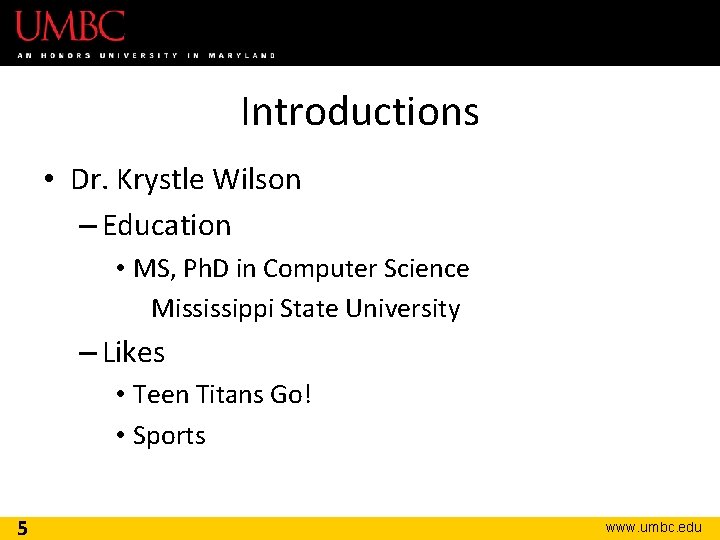 UMBC
AN HONORS UNIVERSITY IN MARYLAND

Introductions

• Dr. Krystle Wilson
– Education
• MS, PhD in Computer Science
Mississippi State University
– Likes
• Teen Titans Go!
• Sports

5
www.umbc.edu